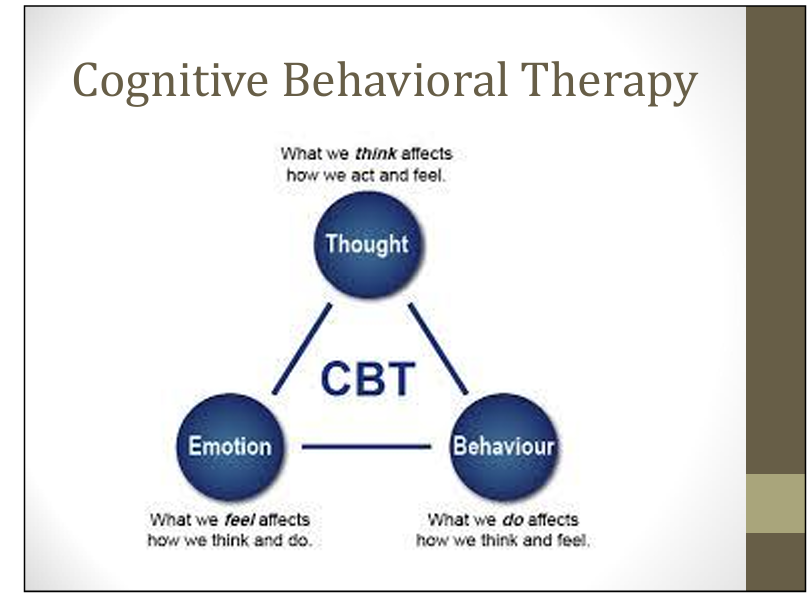 Cognitive Behavioral Therapy

What we think affects how we act and feel.

Thought

CBT

Emotion

Behaviour

What we feel affects how we think and do.

What we do affects how we think and feel.